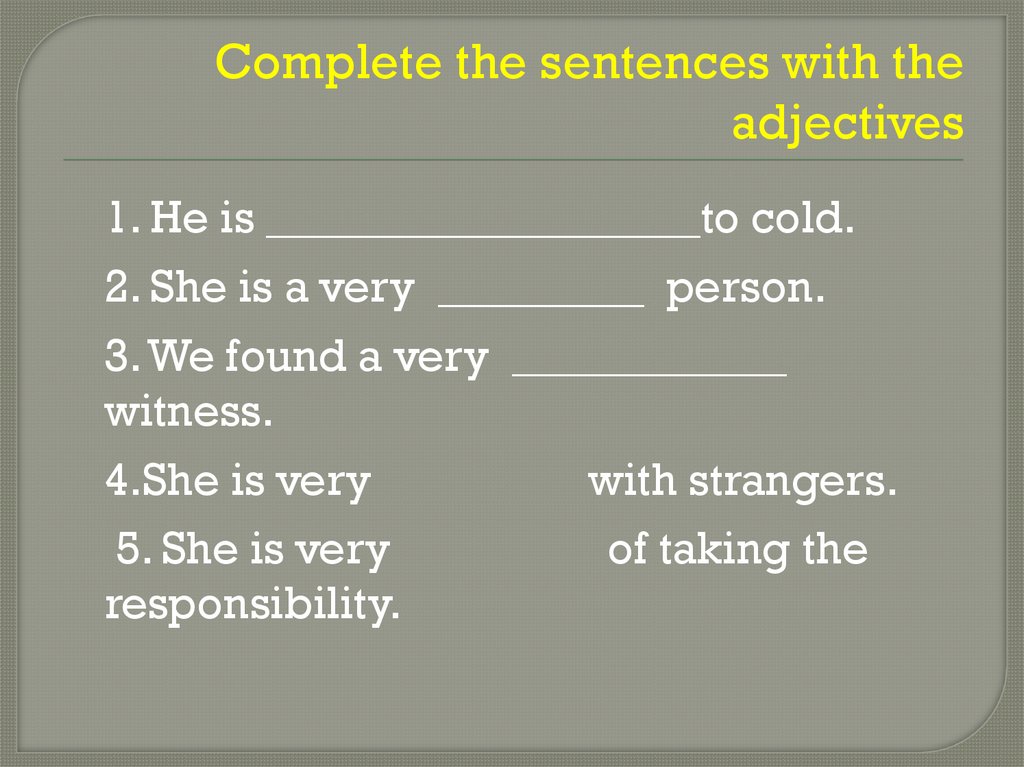 Complete the sentences with the adjectives

1. He is ____________________to cold.

2. She is a very _________ person.

3. We found a very ____________ witness.

4.She is very with strangers.

5. She is very of taking the responsibility.